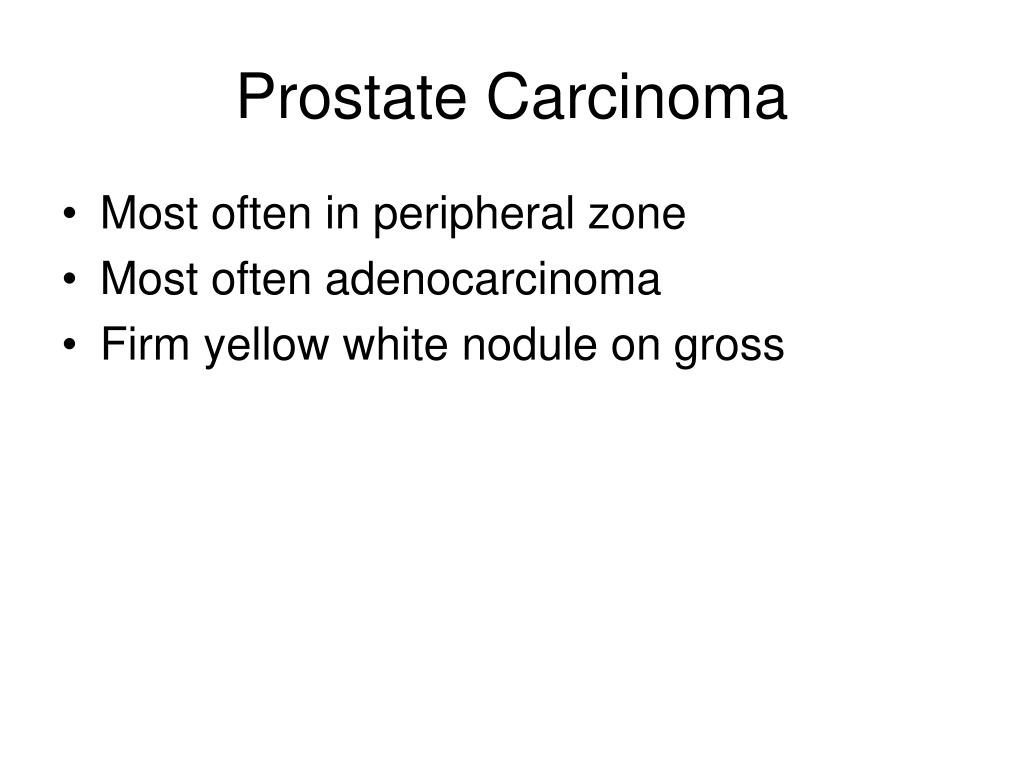 Prostate Carcinoma

• Most often in peripheral zone
• Most often adenocarcinoma
• Firm yellow white nodule on gross